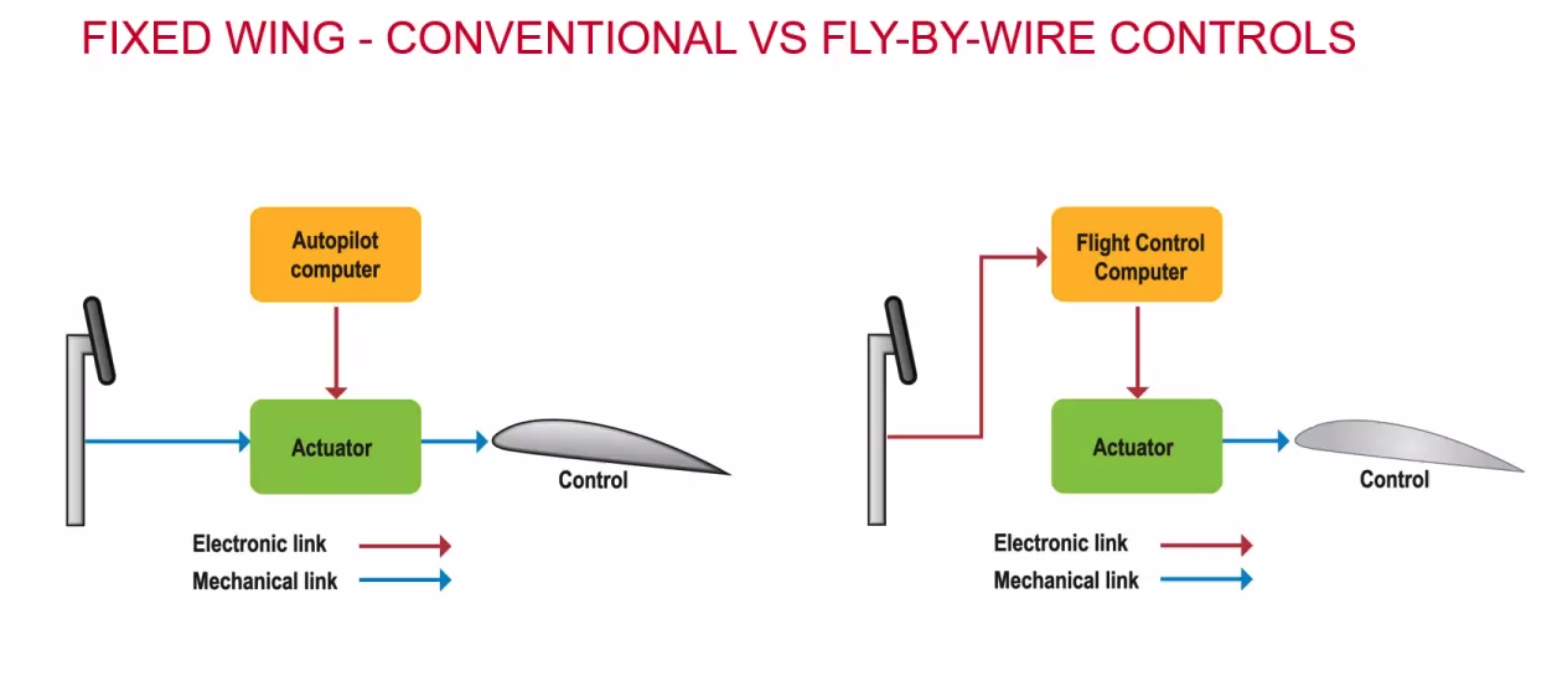 FIXED WING - CONVENTIONAL VS FLY-BY-WIRE CONTROLS

Autopilot computer

Actuator

Control

Electronic link

Mechanical link

Flight Control Computer

Actuator

Control

Electronic link

Mechanical link